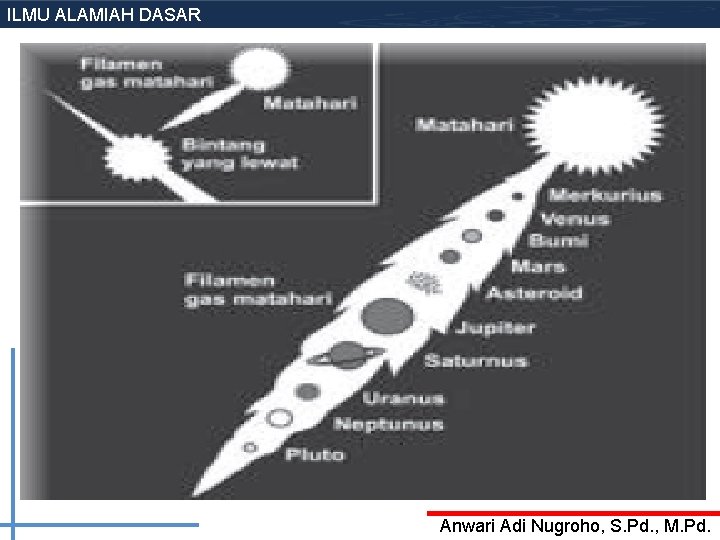 ILMU ALAMIAH DASAR

Filamen gas matahari

Matahari

Bintang yang lewat

Matahari

Merkurius

Venus

Bumi

Mars

Asteroid

Filamen gas matahari

Jupiter

Saturnus

Uranus

Neptunus

Pluto

Anwari Adi Nugroho, S.Pd., M.Pd.